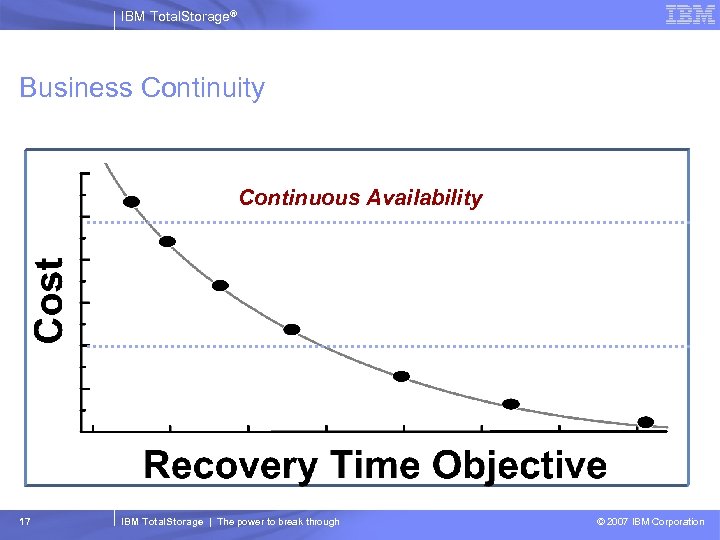 IBM TotalStorage®

IBM

Business Continuity

Continuous Availability

Cost

Recovery Time Objective

17

IBM TotalStorage | The power to break through

© 2007 IBM Corporation